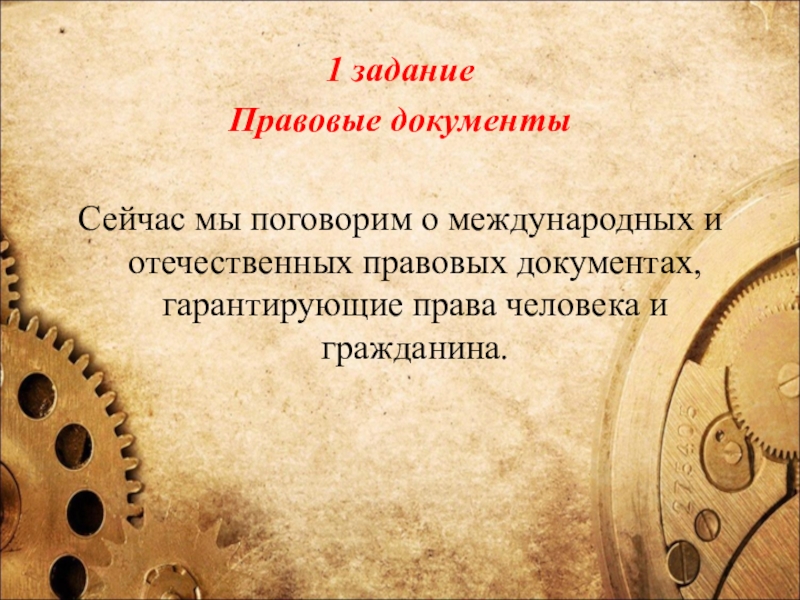 1 задание
Правовые документы

Сейчас мы поговорим о международных и отечественных правовых документах, гарантирующие права человека и гражданина.

275405